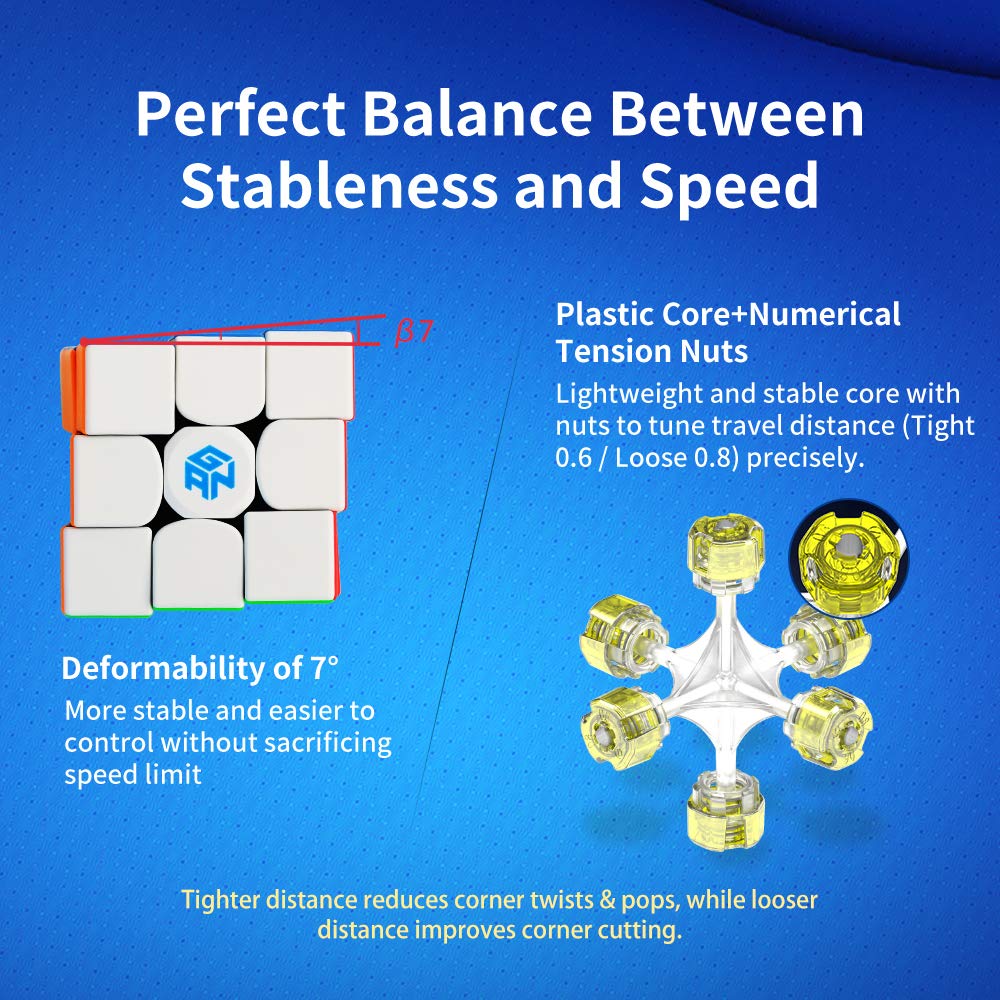 Perfect Balance Between Stableness and Speed

β7

GAN

Deformability of 7°

More stable and easier to control without sacrificing speed limit

Plastic Core+Numerical Tension Nuts

Lightweight and stable core with nuts to tune travel distance (Tight 0.6 / Loose 0.8) precisely.

Tighter distance reduces corner twists & pops, while looser distance improves corner cutting.